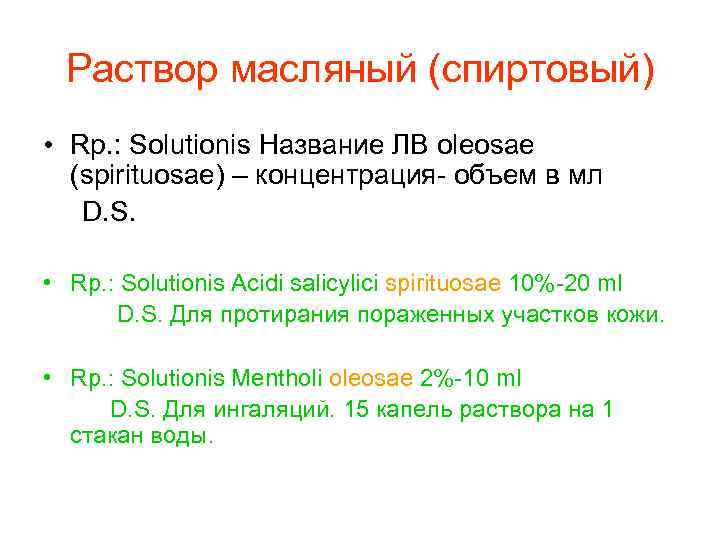 Раствор масляный (спиртовый)

• Rp.: Solutionis Название ЛВ oleosae (spirituosae) – концентрация- объем в мл
D.S.

• Rp.: Solutionis Acidi salicylici spirituosae 10%-20 ml
D.S. Для протирания пораженных участков кожи.

• Rp.: Solutionis Mentholi oleosae 2%-10 ml
D.S. Для ингаляций. 15 капель раствора на 1 стакан воды.